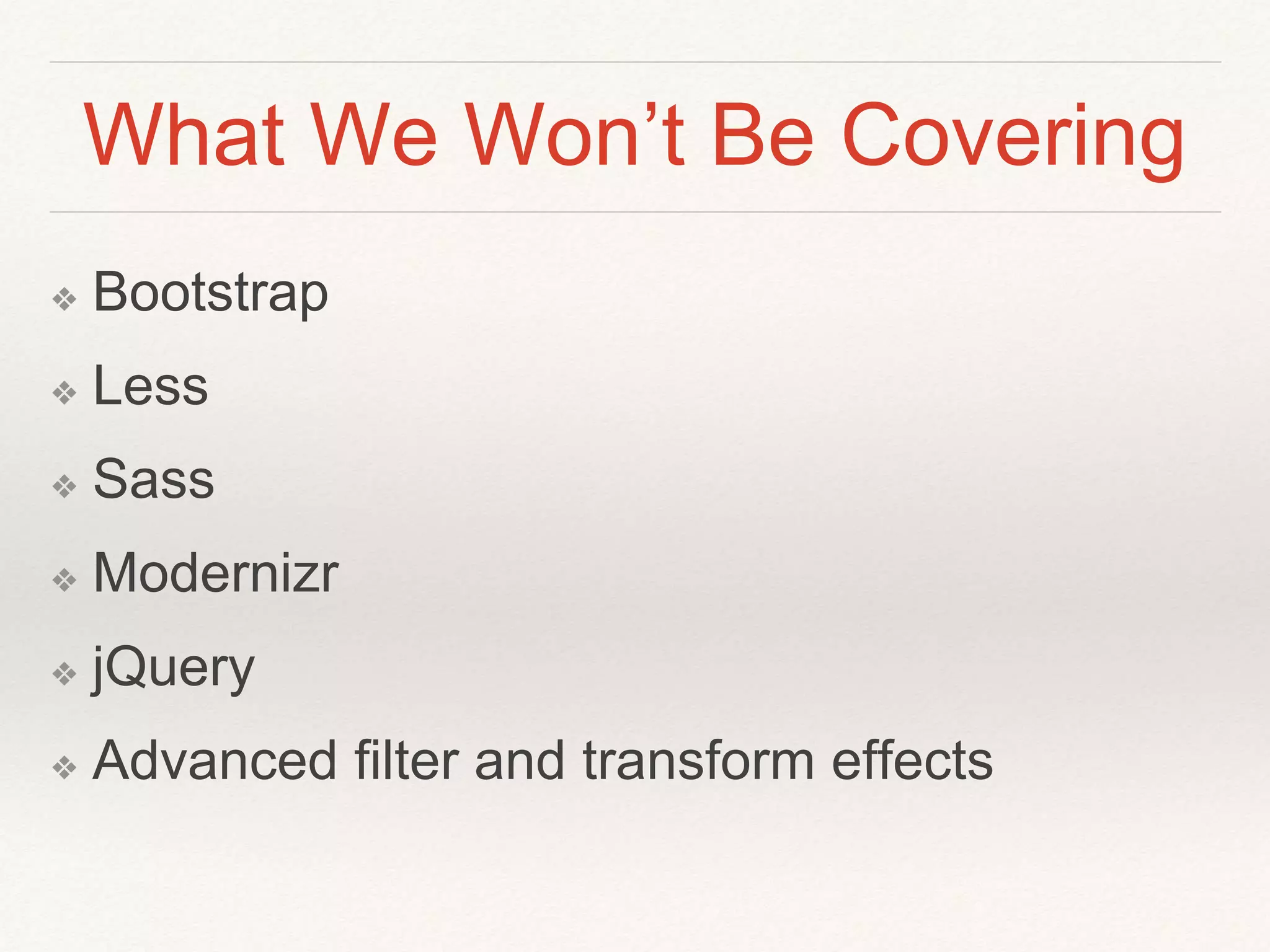 What We Won’t Be Covering

❖ Bootstrap
❖ Less
❖ Sass
❖ Modernizr
❖ jQuery
❖ Advanced filter and transform effects